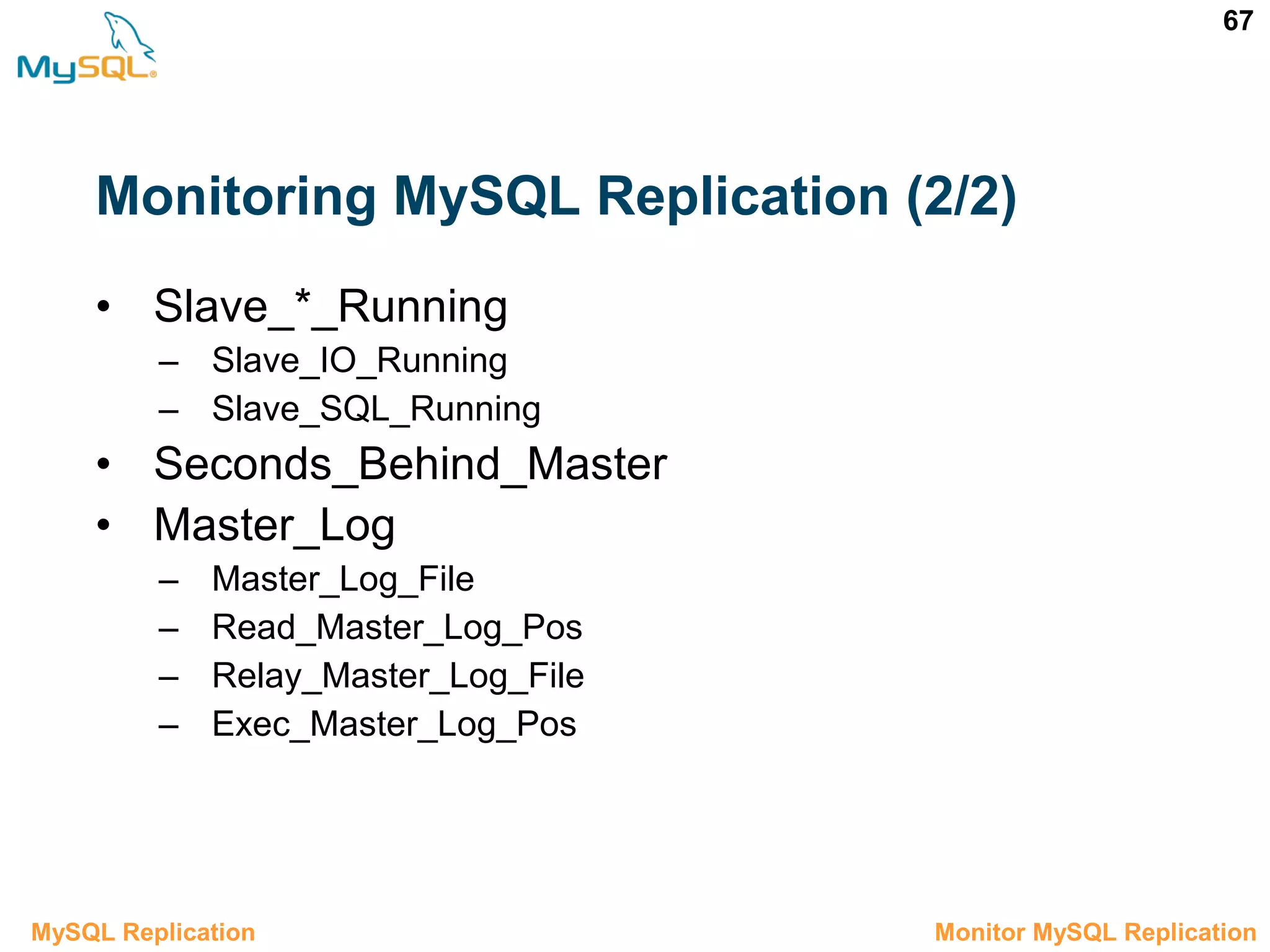 MySQL®

67

Monitoring MySQL Replication (2/2)

• Slave_*_Running
– Slave_IO_Running
– Slave_SQL_Running
• Seconds_Behind_Master
• Master_Log
– Master_Log_File
– Read_Master_Log_Pos
– Relay_Master_Log_File
– Exec_Master_Log_Pos

MySQL Replication

Monitor MySQL Replication